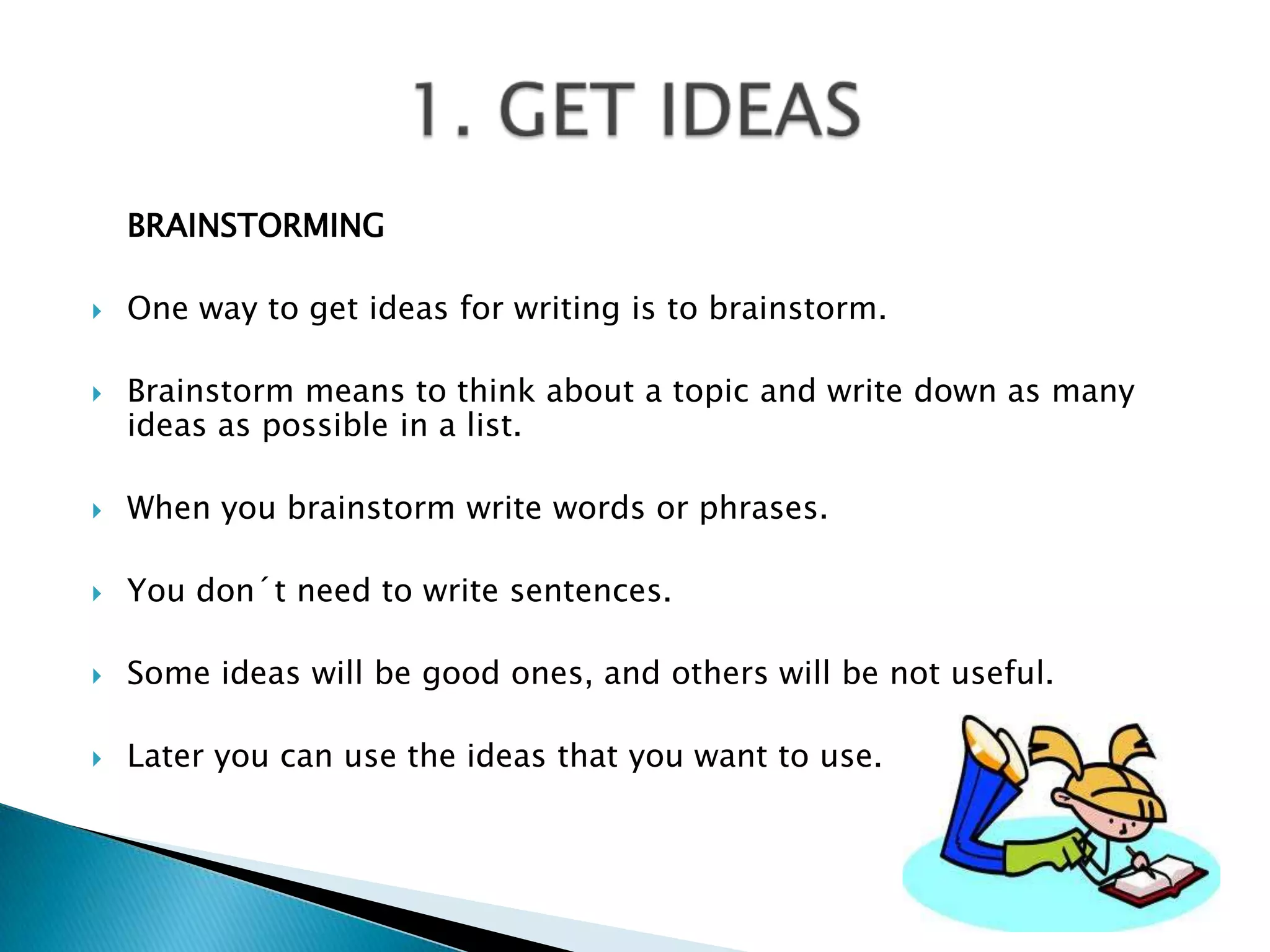 1. GET IDEAS

BRAINSTORMING

One way to get ideas for writing is to brainstorm.

Brainstorm means to think about a topic and write down as many ideas as possible in a list.

When you brainstorm write words or phrases.

You don´t need to write sentences.

Some ideas will be good ones, and others will be not useful.

Later you can use the ideas that you want to use.